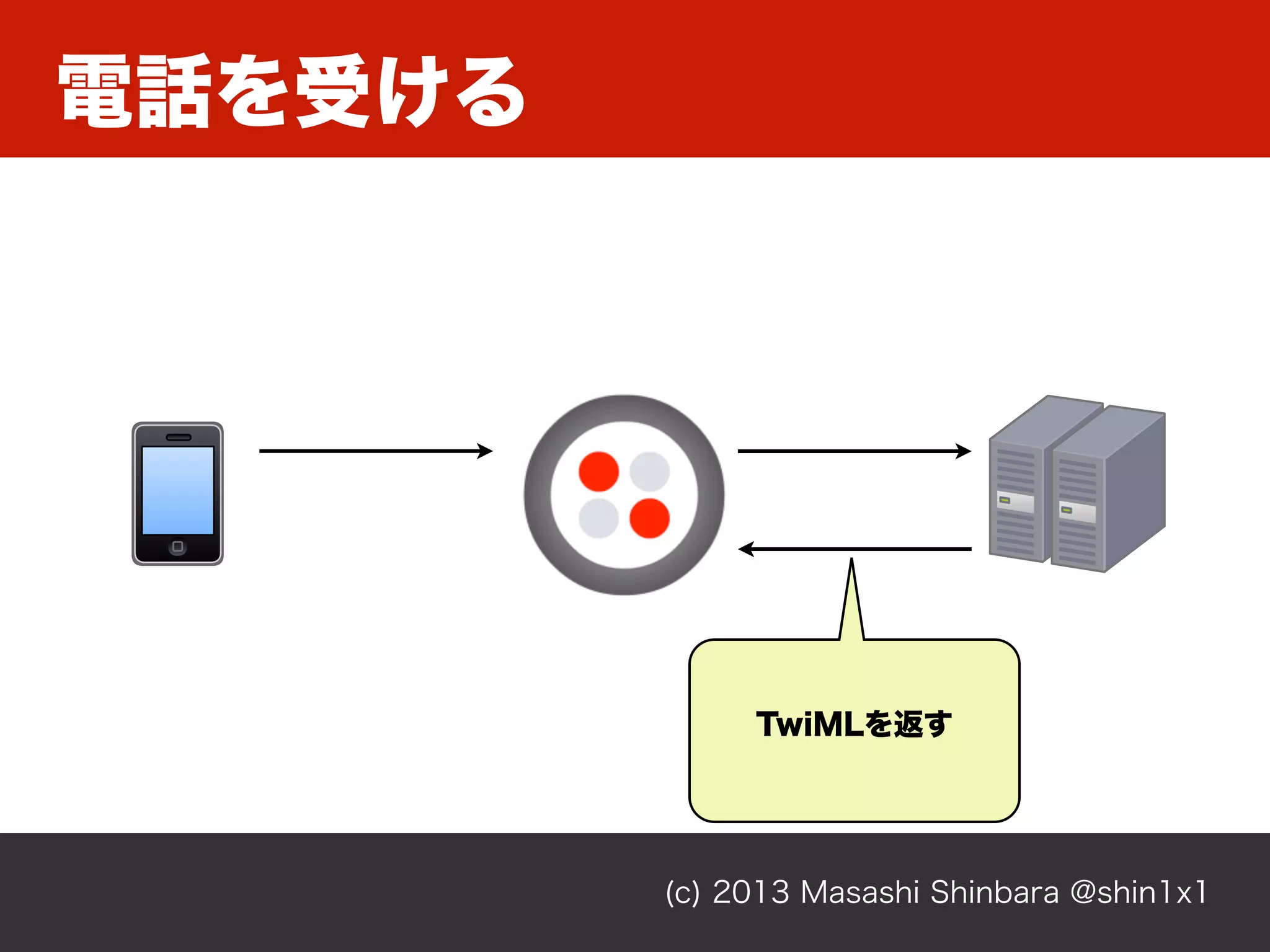 電話を受ける

TwiMLを返す

(c) 2013 Masashi Shinbara @shin1x1